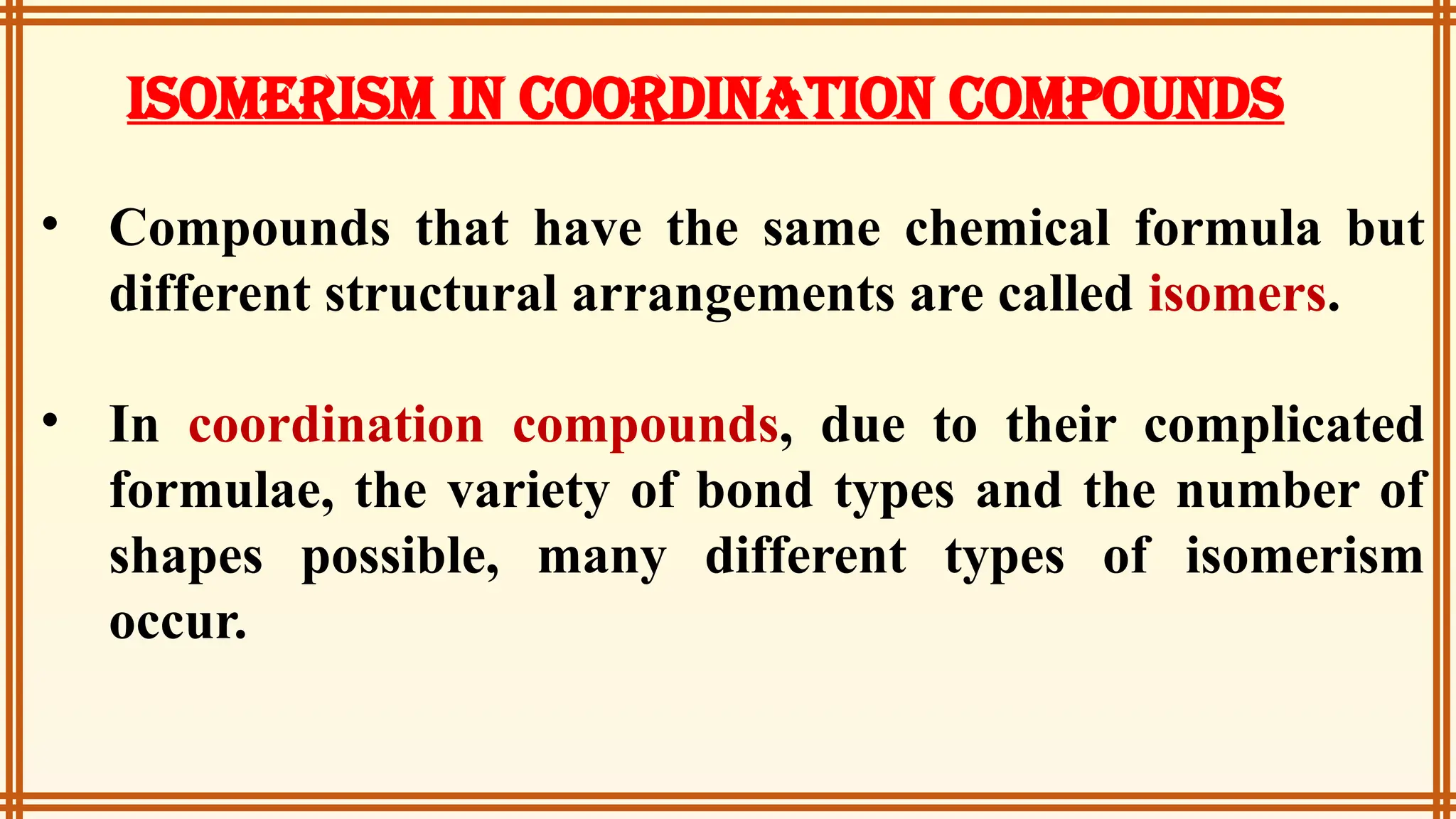 ISOMERISM IN COORDINATION COMPOUNDS

• Compounds that have the same chemical formula but different structural arrangements are called isomers.

• In coordination compounds, due to their complicated formulae, the variety of bond types and the number of shapes possible, many different types of isomerism occur.